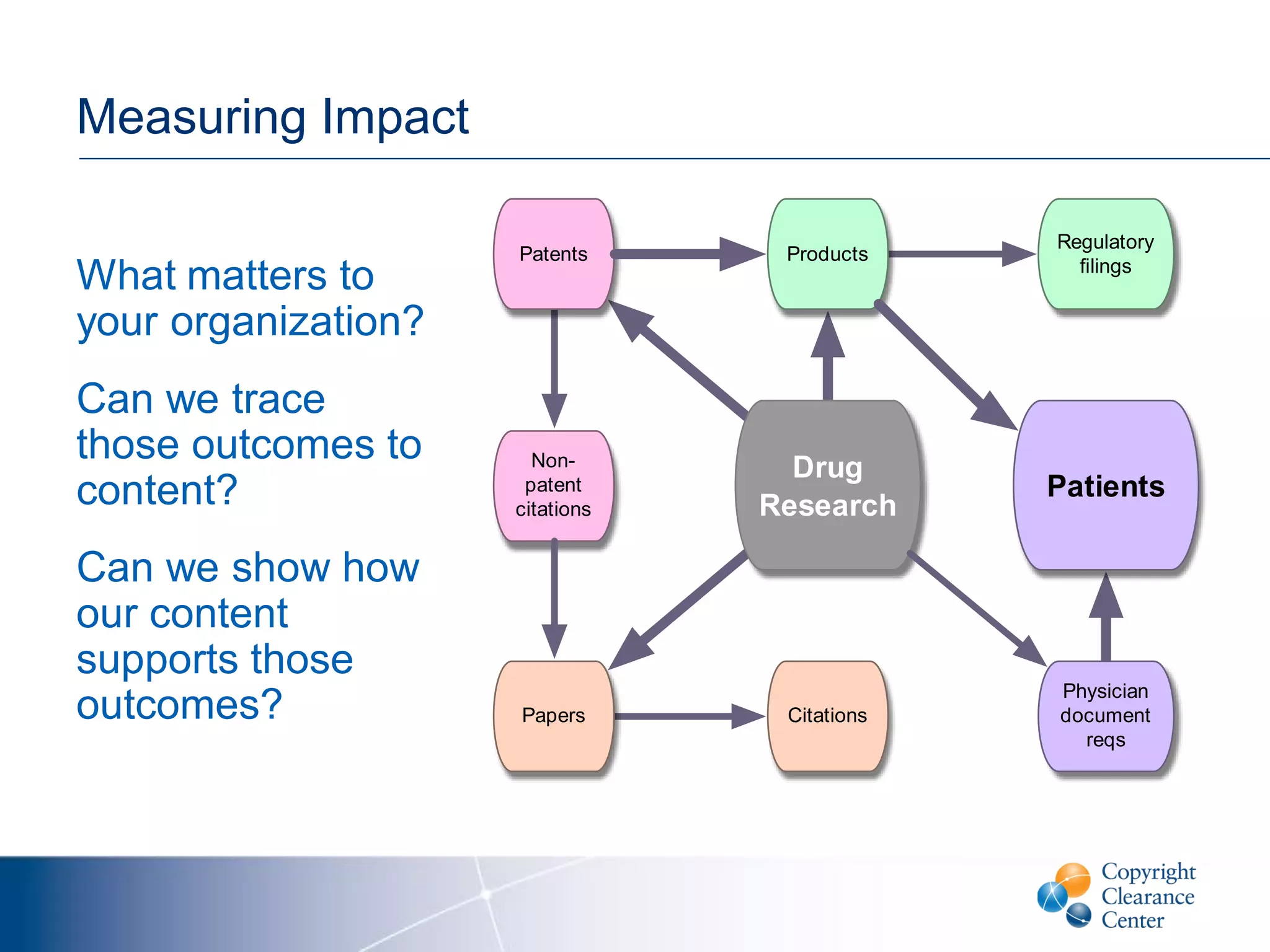 Measuring Impact

What matters to your organization?

Can we trace those outcomes to content?

Can we show how our content supports those outcomes?

Patents

Products

Regulatory filings

Non-patent citations

Drug Research

Patients

Papers

Citations

Physician document reqs

Copyright Clearance Center